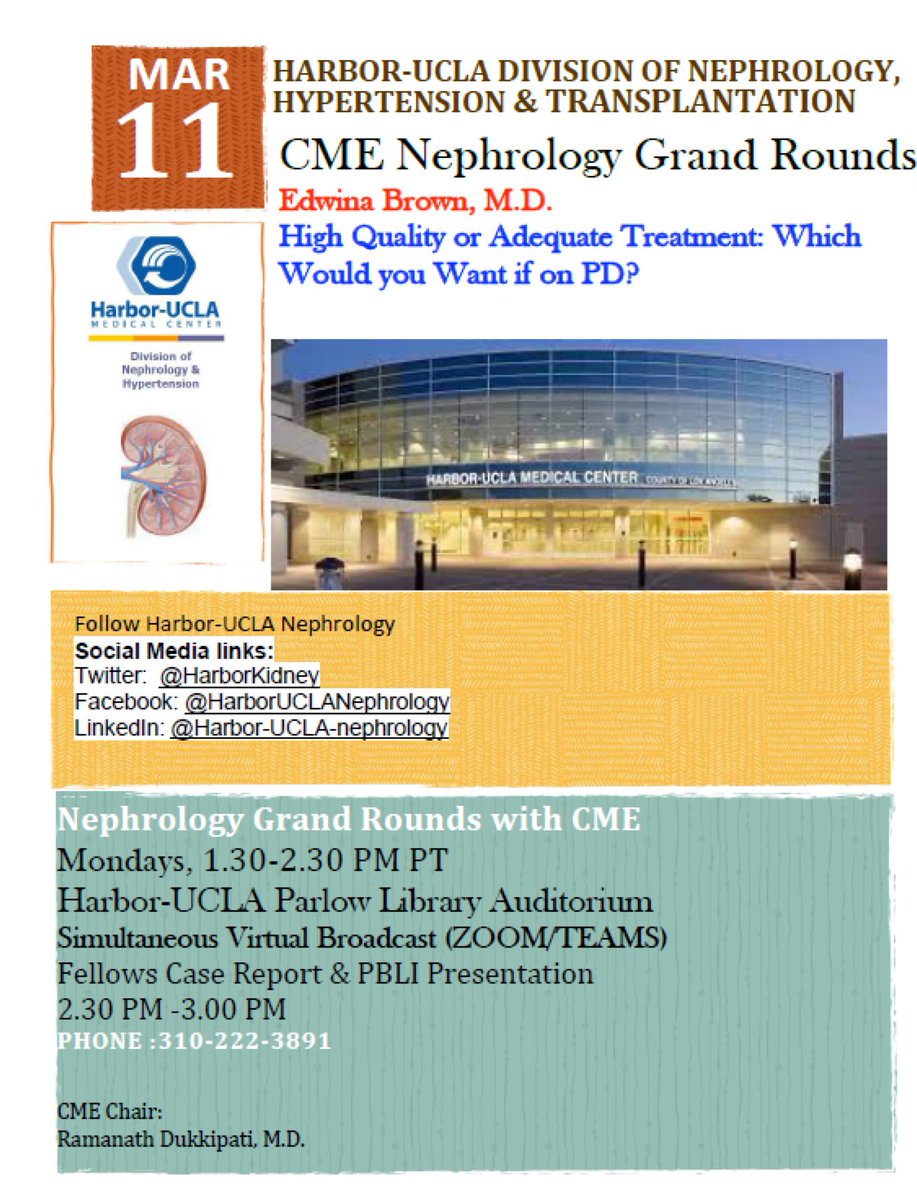 MAR
11

HARBOR-UCLA DIVISION OF NEPHROLOGY, HYPERTENSION & TRANSPLANTATION

CME Nephrology Grand Rounds

Edwina Brown, M.D.

High Quality or Adequate Treatment: Which Would you Want if on PD?

Harbor-UCLA MEDICAL CENTER
Division of Nephrology & Hypertension

HARBOR-UCLA MEDICAL CENTER COUNTY OF LOS ANGELES

Follow Harbor-UCLA Nephrology
Social Media links:
Twitter: @HarborKidney
Facebook: @HarborUCLANephrology
LinkedIn: @Harbor-UCLA-nephrology

Nephrology Grand Rounds with CME
Mondays, 1.30-2.30 PM PT
Harbor-UCLA Parlow Library Auditorium
Simultaneous Virtual Broadcast (ZOOM/TEAMS)
Fellows Case Report & PBLI Presentation
2.30 PM -3.00 PM
PHONE :310-222-3891

CME Chair:
Ramanath Dukkipati, M.D.